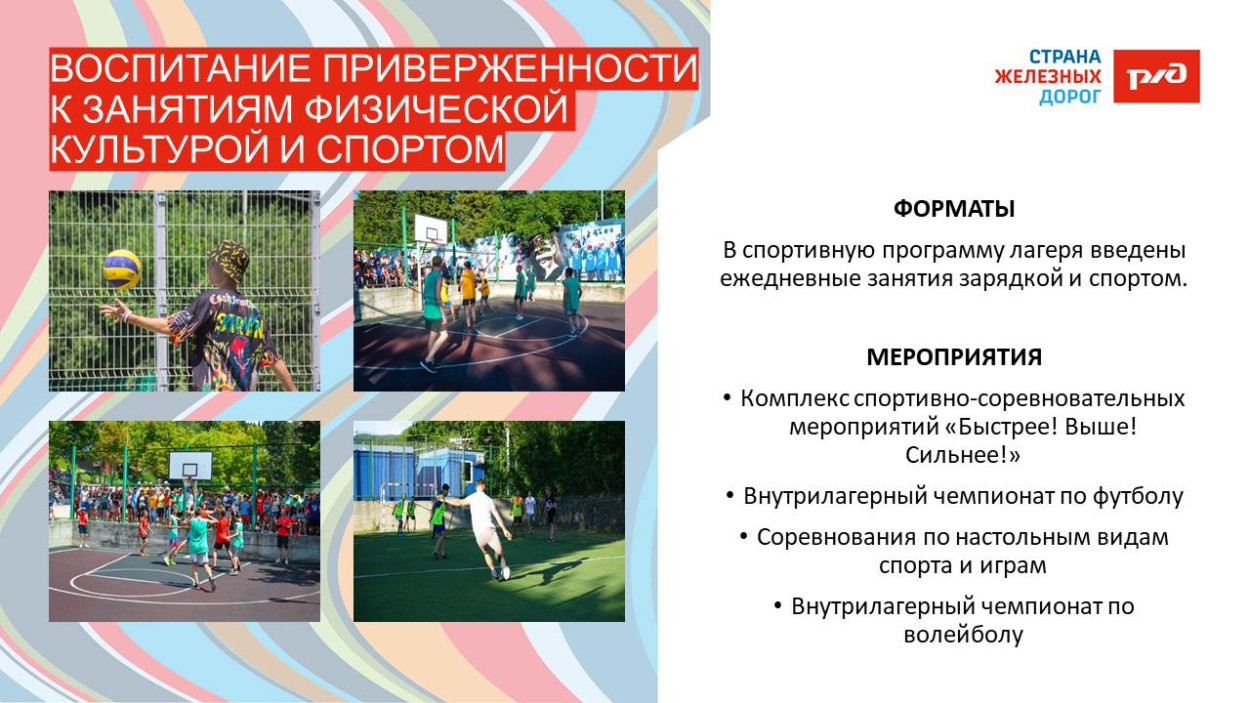 ВОСПИТАНИЕ ПРИВЕРЖЕННОСТИ К ЗАНЯТИЯМ ФИЗИЧЕСКОЙ КУЛЬТУРОЙ И СПОРТОМ

СТРАНА ЖЕЛЕЗНЫХ ДОРОГ

РЖД

ФОРМАТЫ

В спортивную программу лагеря введены ежедневные занятия зарядкой и спортом.

МЕРОПРИЯТИЯ

• Комплекс спортивно-соревновательных мероприятий «Быстрее! Выше! Сильнее!»

• Внутрилагерный чемпионат по футболу

• Соревнования по настольным видам спорта и играм

• Внутрилагерный чемпионат по волейболу